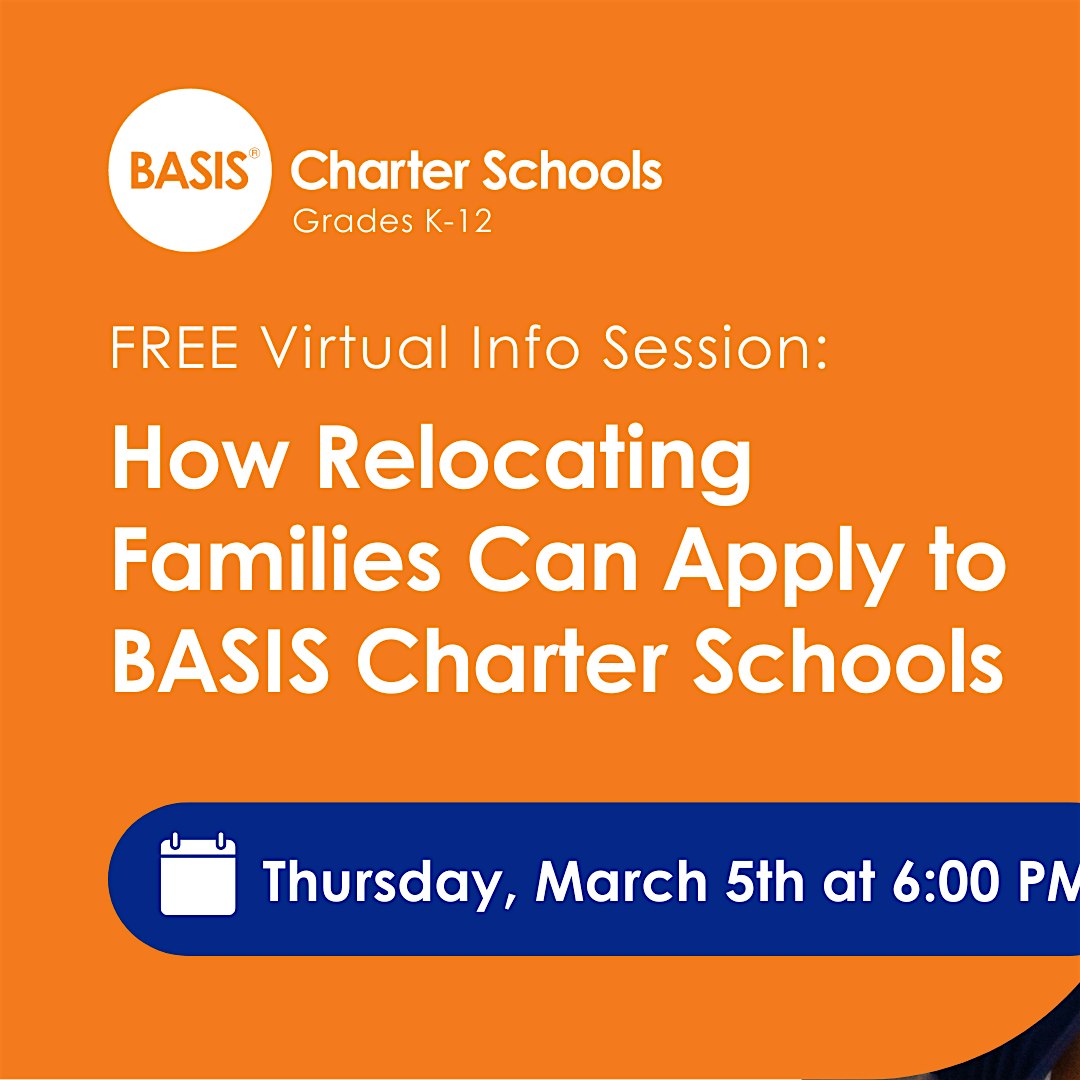 BASIS® Charter Schools
Grades K-12

FREE Virtual Info Session:

How Relocating Families Can Apply to BASIS Charter Schools

Thursday, March 5th at 6:00 PM